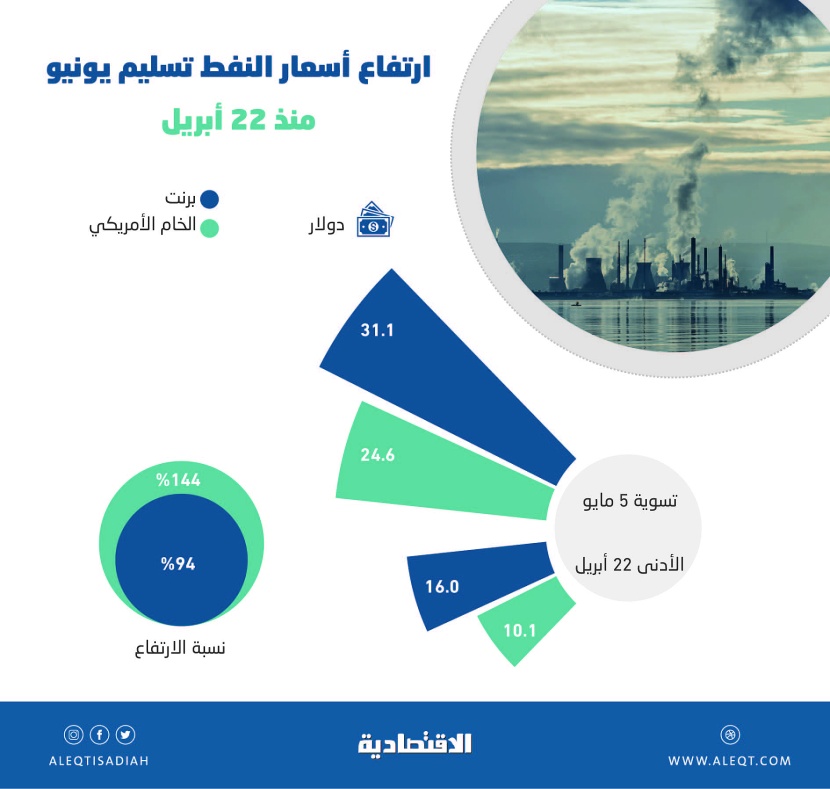 ارتفاع أسعار النفط تسليم يونيو
منذ 22 أبريل

برنت
الخام الأمريكي
دولار

31.1
24.6
تسوية 5 مايو
الأدنى 22 أبريل
16.0
10.1

%144
%94
نسبة الارتفاع

ALEQTISADIAH
الاقتصادية
WWW.ALEQT.COM